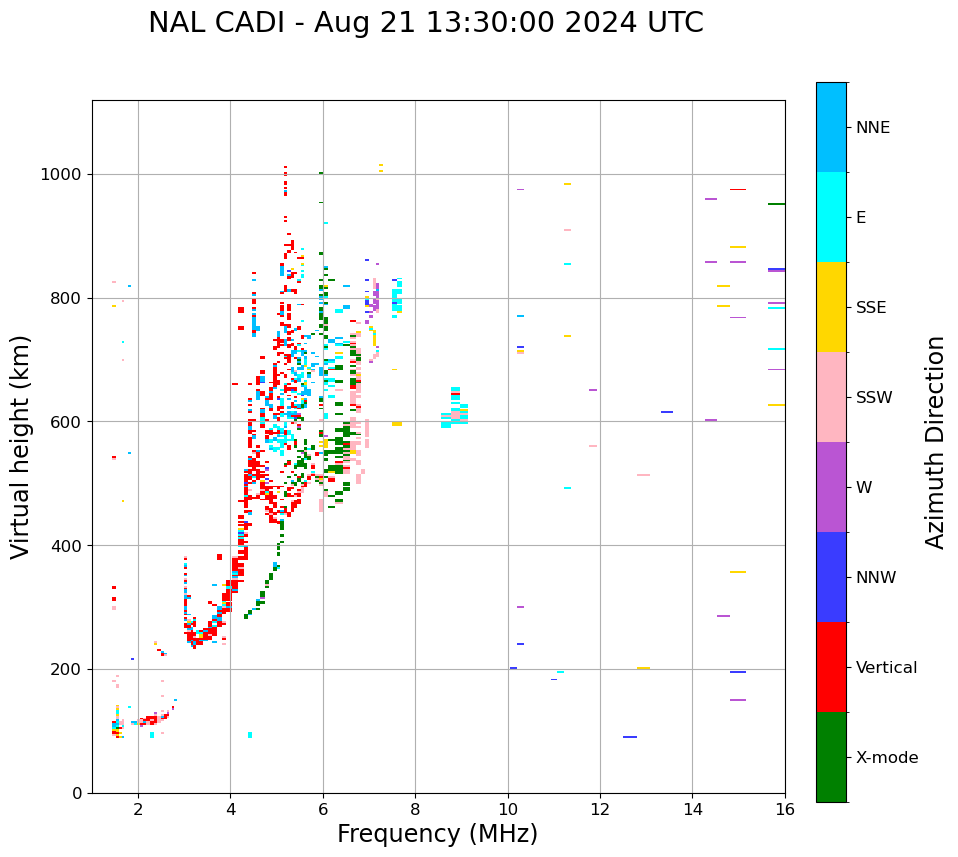 NAL CADI - Aug 21 13:30:00 2024 UTC

Virtual height (km)

1000
800
600
400
200
0

2
4
6
8
10
12
14
16

Frequency (MHz)

NNE
E
SSE
SSW
W
NNW
Vertical
X-mode

Azimuth Direction